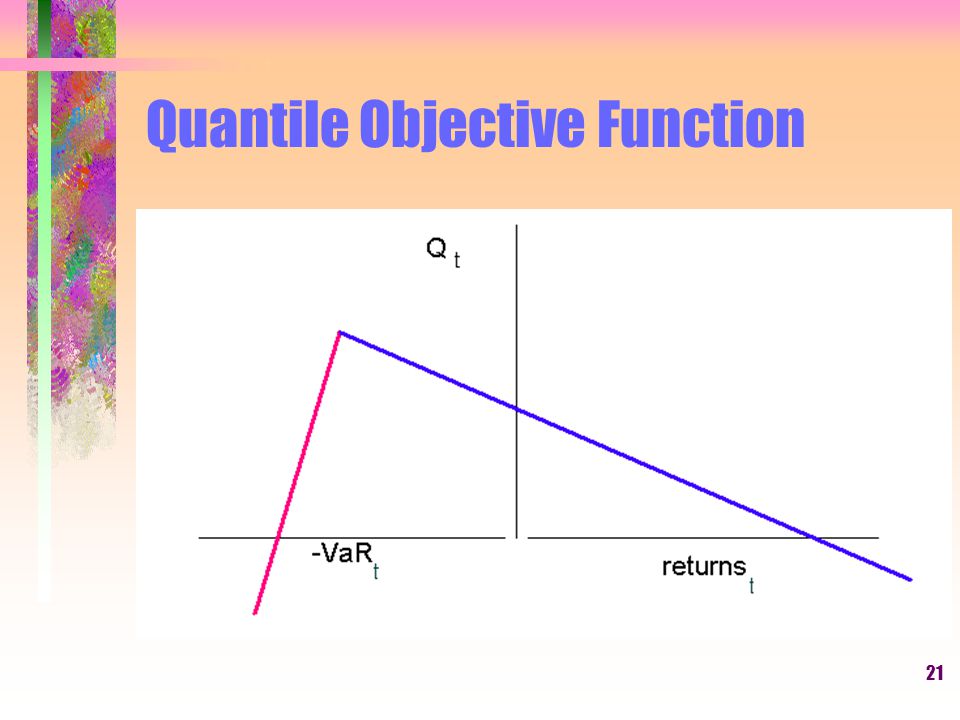 Quantile Objective Function

$Q_t$

$-VaR_t$

$returns_t$

21